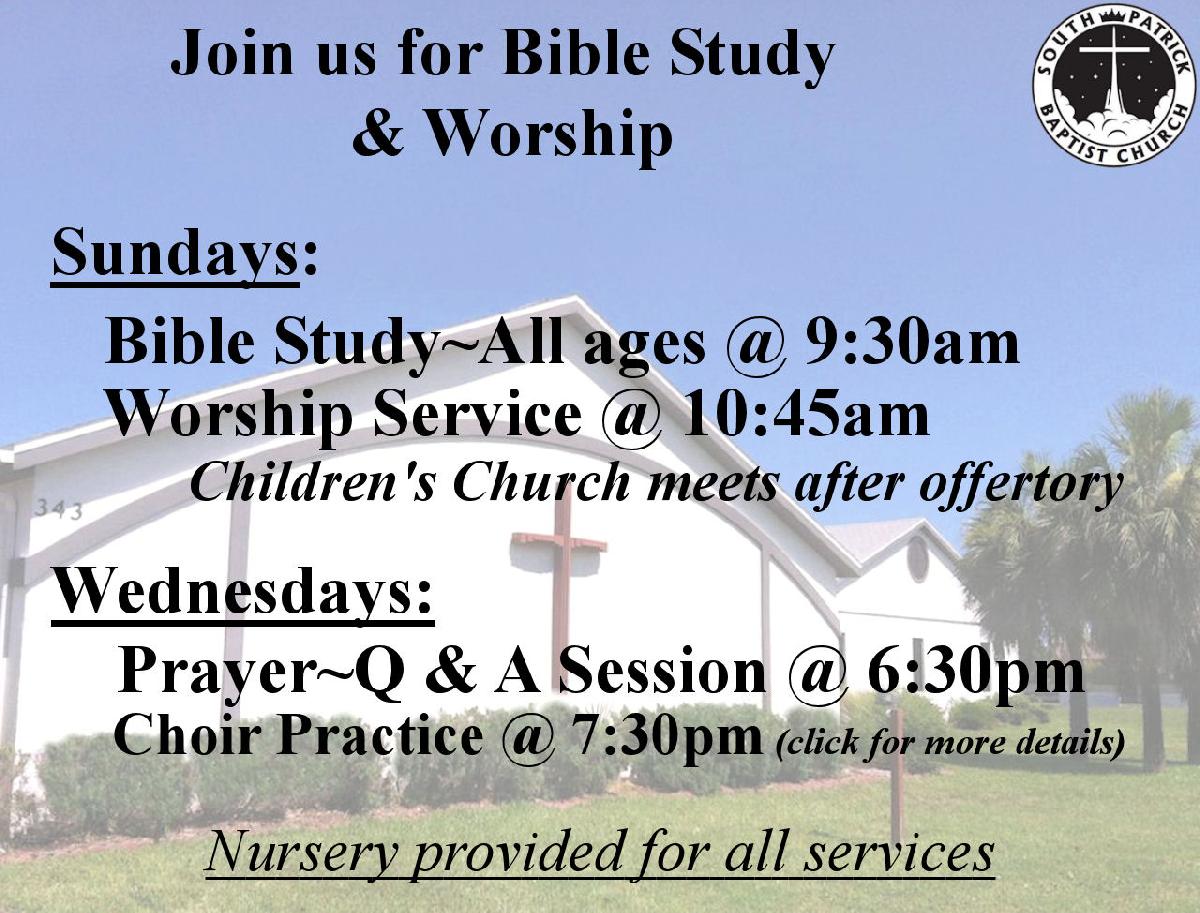 Join us for Bible Study & Worship

SOUTH PATRICK BAPTIST CHURCH

Sundays:

Bible Study~All ages @ 9:30am
Worship Service @ 10:45am
Children's Church meets after offertory

343

Wednesdays:

Prayer~Q & A Session @ 6:30pm
Choir Practice @ 7:30pm (click for more details)

Nursery provided for all services